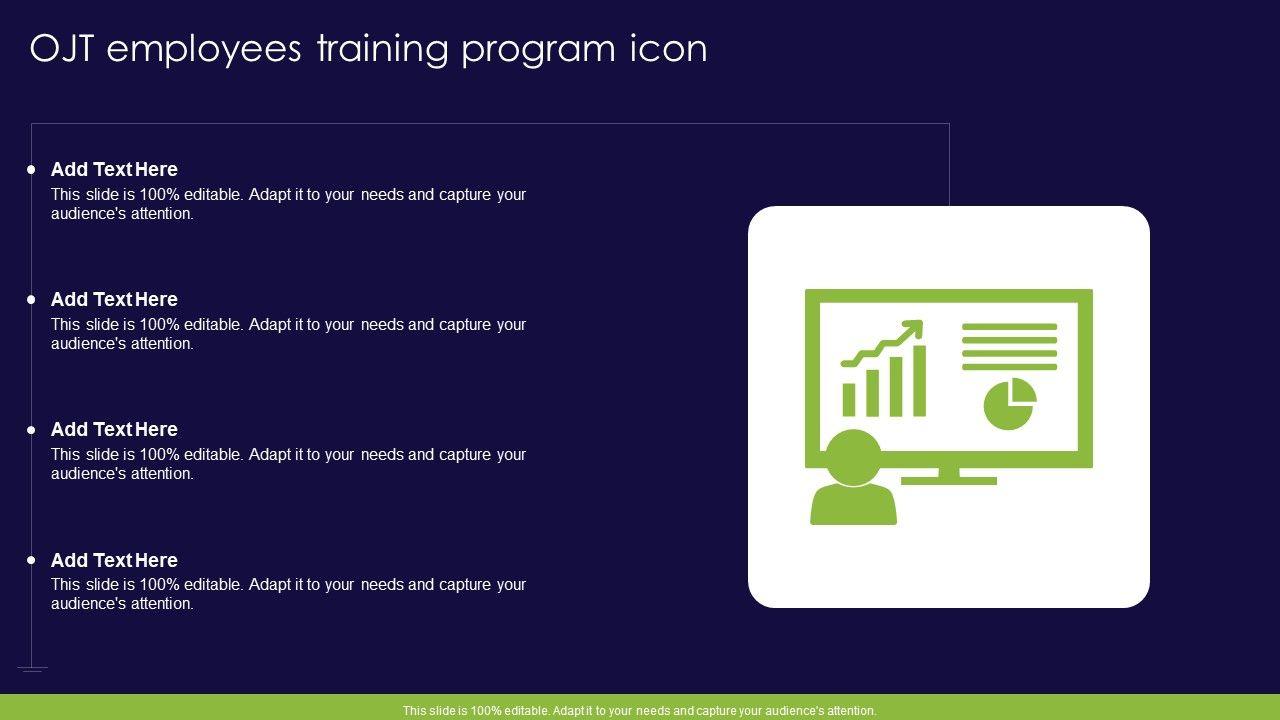 OJT employees training program icon

Add Text Here
This slide is 100% editable. Adapt it to your needs and capture your audience's attention.

Add Text Here
This slide is 100% editable. Adapt it to your needs and capture your audience's attention.

Add Text Here
This slide is 100% editable. Adapt it to your needs and capture your audience's attention.

Add Text Here
This slide is 100% editable. Adapt it to your needs and capture your audience's attention.

This slide is 100% editable. Adapt it to your needs and capture your audience's attention.